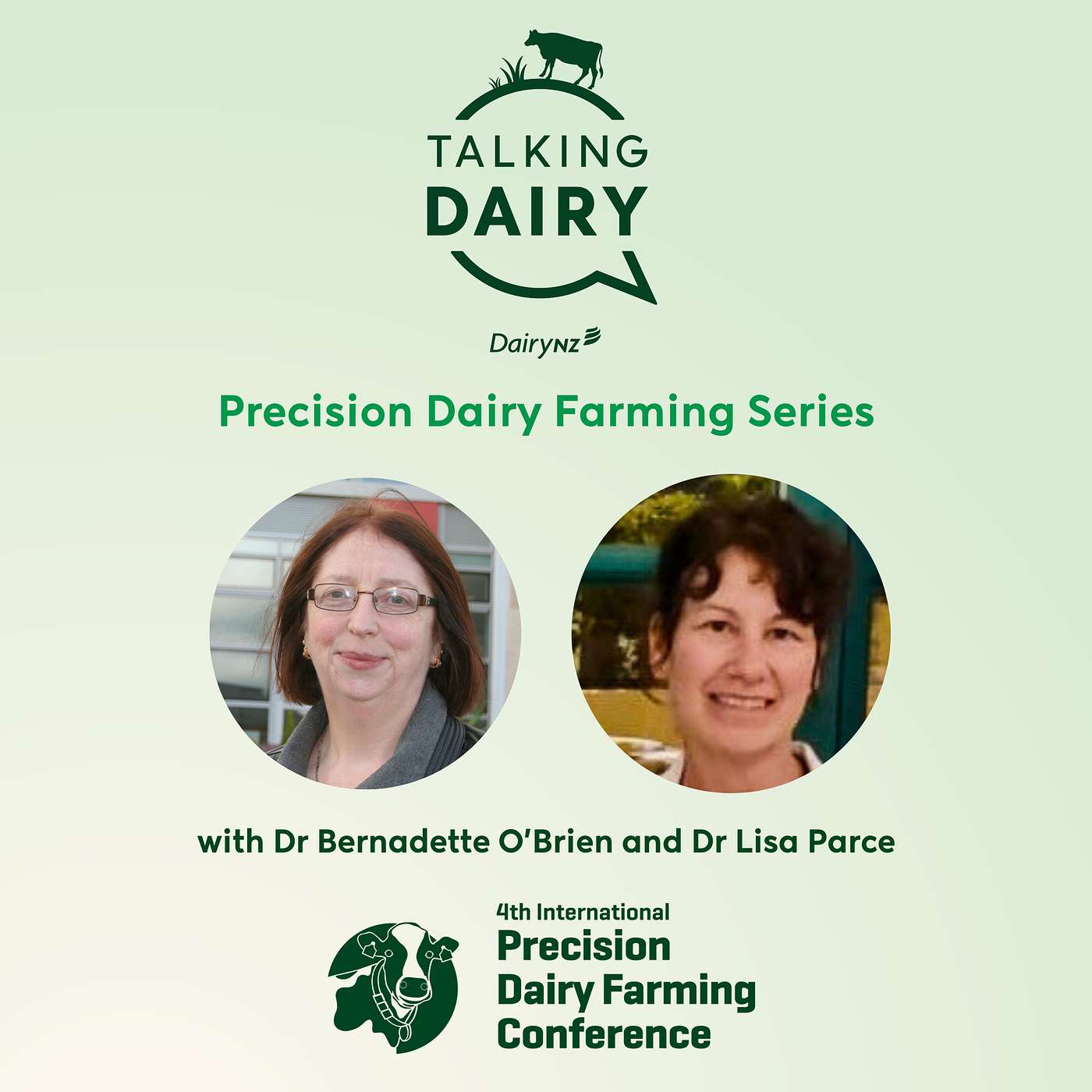 TALKING
DAIRY

DairyNZ

Precision Dairy Farming Series

with Dr Bernadette O'Brien and Dr Lisa Parce

4th International
Precision
Dairy Farming
Conference